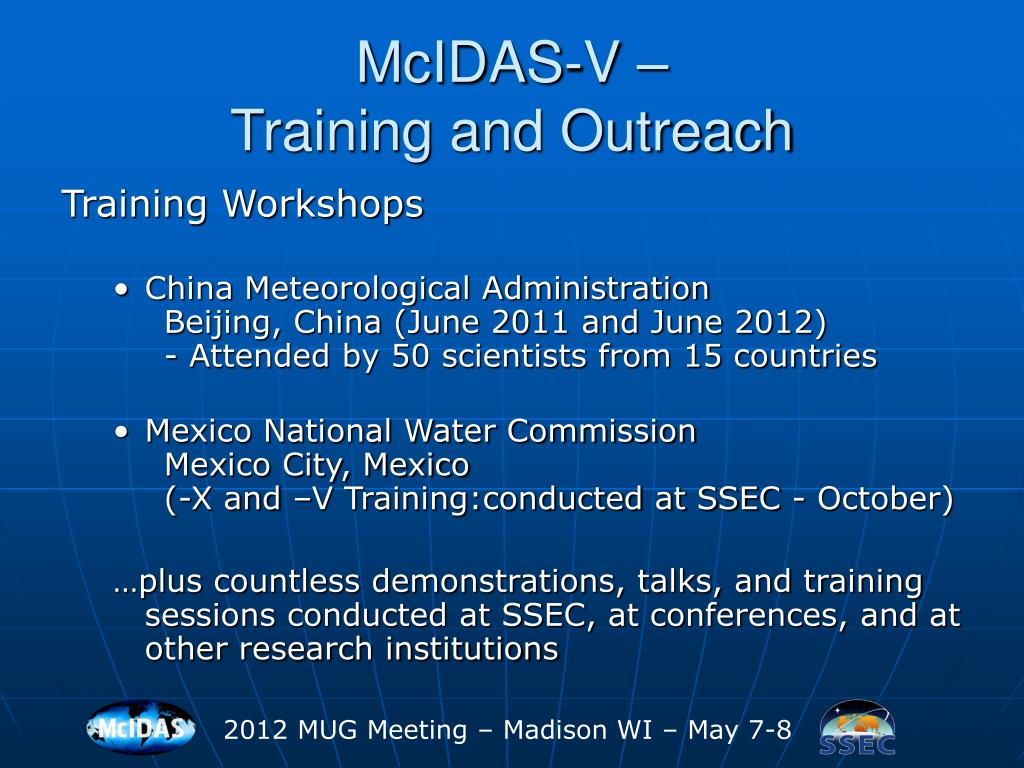 McIDAS-V –
Training and Outreach

Training Workshops

• China Meteorological Administration
Beijing, China (June 2011 and June 2012)
- Attended by 50 scientists from 15 countries

• Mexico National Water Commission
Mexico City, Mexico
(-X and –V Training:conducted at SSEC - October)

…plus countless demonstrations, talks, and training sessions conducted at SSEC, at conferences, and at other research institutions

McIDAS

2012 MUG Meeting – Madison WI – May 7-8

SSEC